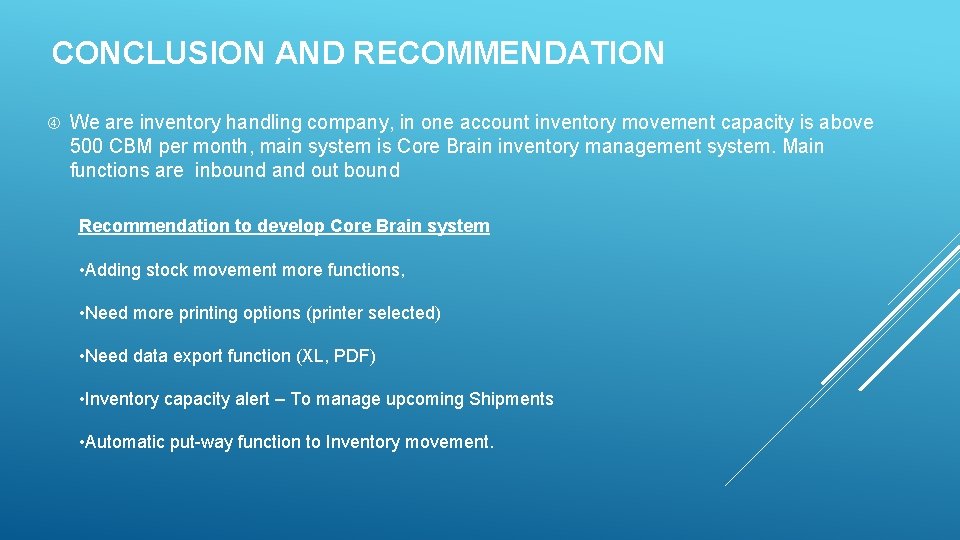 CONCLUSION AND RECOMMENDATION

We are inventory handling company, in one account inventory movement capacity is above 500 CBM per month, main system is Core Brain inventory management system. Main functions are inbound and out bound

Recommendation to develop Core Brain system

•Adding stock movement more functions,

•Need more printing options (printer selected)

•Need data export function (XL, PDF)

•Inventory capacity alert – To manage upcoming Shipments

•Automatic put-way function to Inventory movement.